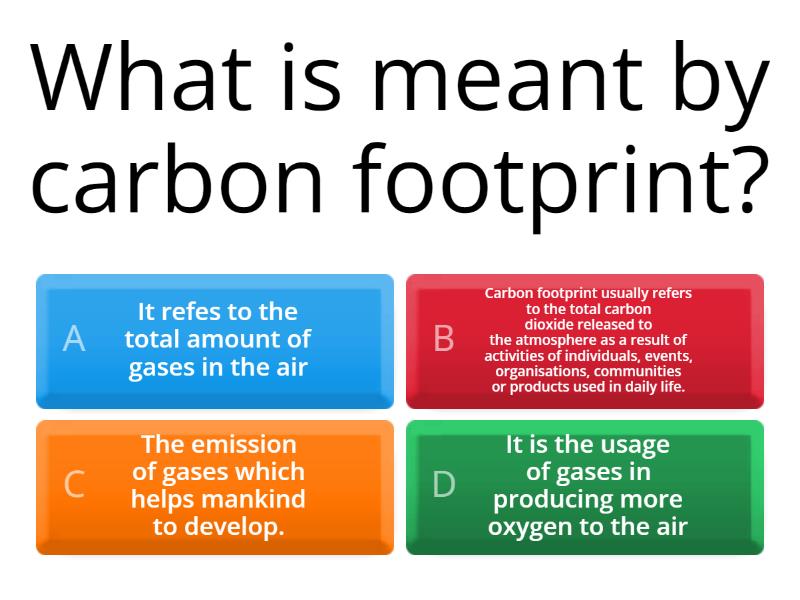 What is meant by carbon footprint?

A
It refes to the total amount of gases in the air

B
Carbon footprint usually refers to the total carbon dioxide released to the atmosphere as a result of activities of individuals, events, organisations, communities or products used in daily life.

C
The emission of gases which helps mankind to develop.

D
It is the usage of gases in producing more oxygen to the air